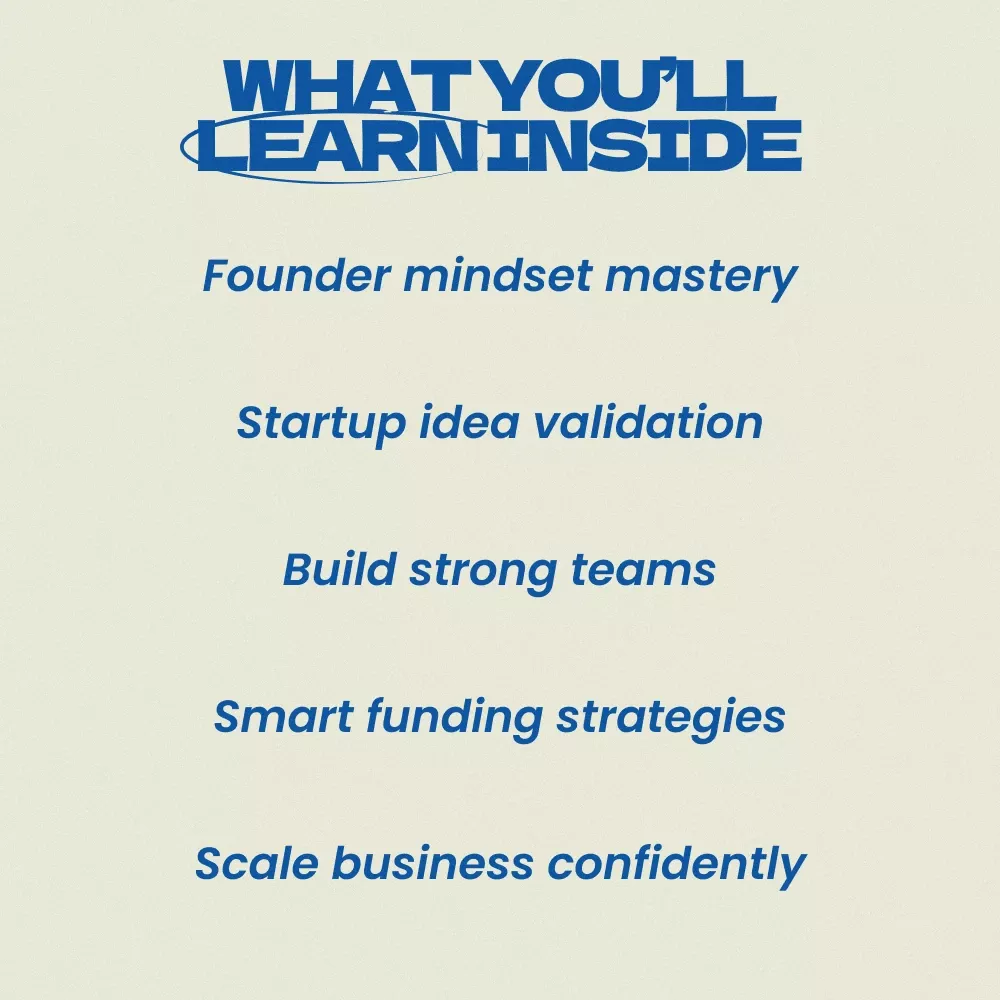 WHAT YOU'LL LEARN INSIDE

Founder mindset mastery

Startup idea validation

Build strong teams

Smart funding strategies

Scale business confidently